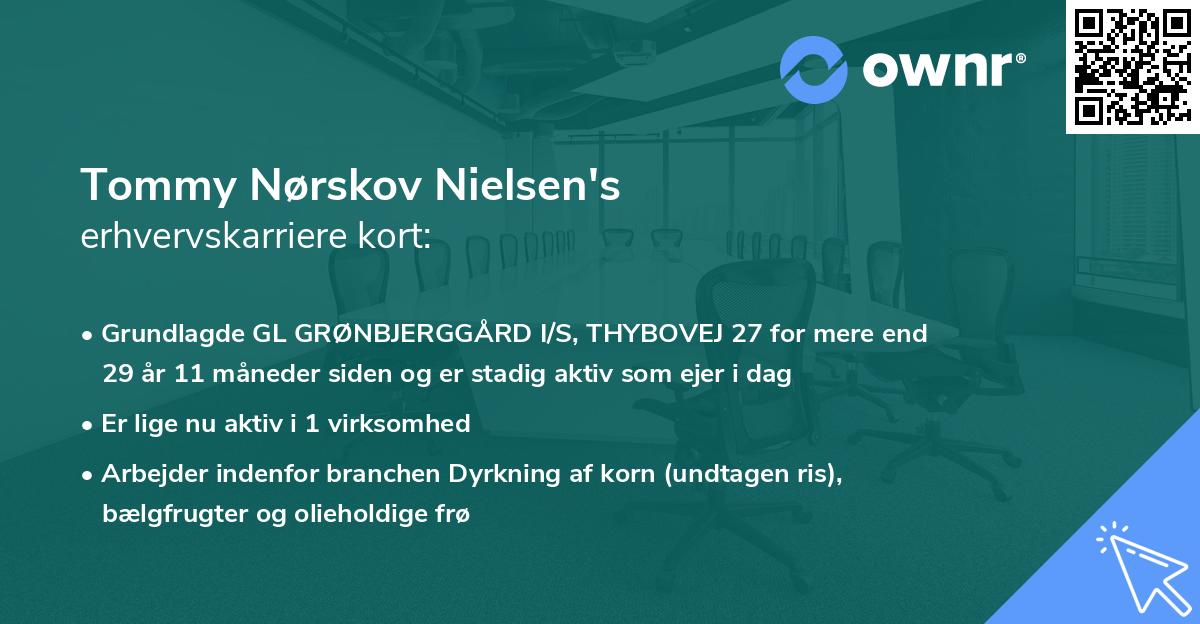 ownr®

Tommy Nørskov Nielsen's
erhvervskarriere kort:

• Grundlagde GL GRØNBJERGGÅRD I/S, THYBOVEJ 27 for mere end 29 år 11 måneder siden og er stadig aktiv som ejer i dag

• Er lige nu aktiv i 1 virksomhed

• Arbejder indenfor branchen Dyrkning af korn (undtagen ris), bælgfrugter og olieholdige frø